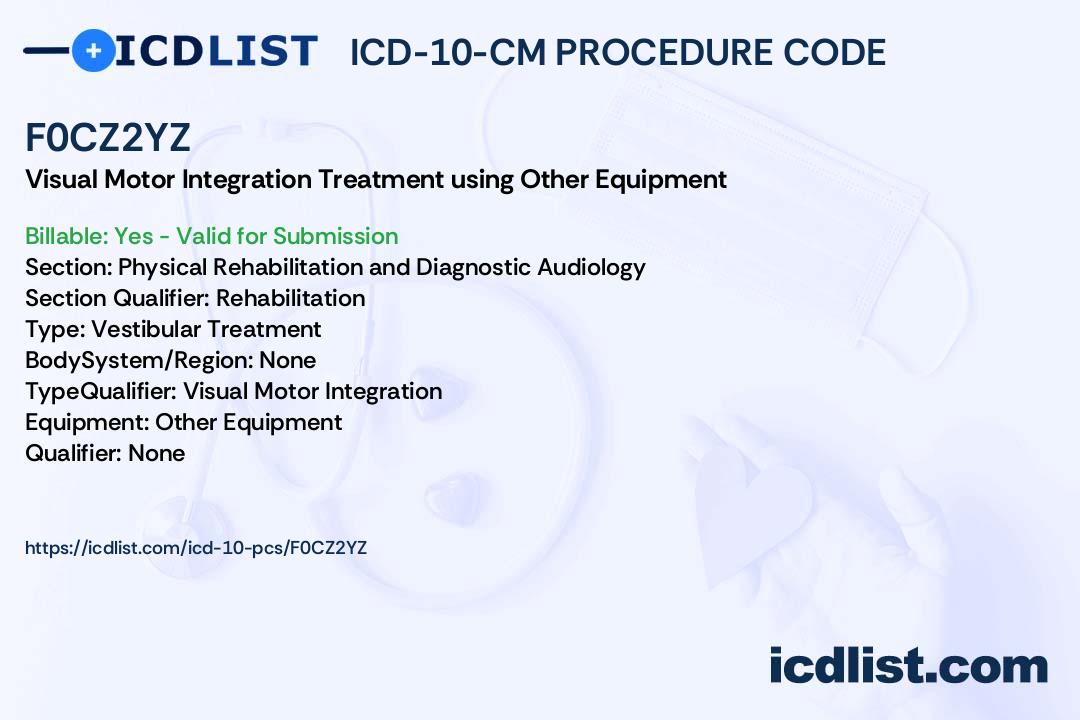 ICDLIST ICD-10-CM PROCEDURE CODE

F0CZ2YZ

Visual Motor Integration Treatment using Other Equipment

Billable: Yes - Valid for Submission
Section: Physical Rehabilitation and Diagnostic Audiology
Section Qualifier: Rehabilitation
Type: Vestibular Treatment
BodySystem/Region: None
TypeQualifier: Visual Motor Integration
Equipment: Other Equipment
Qualifier: None

https://icdlist.com/icd-10-pcs/F0CZ2YZ

icdlist.com